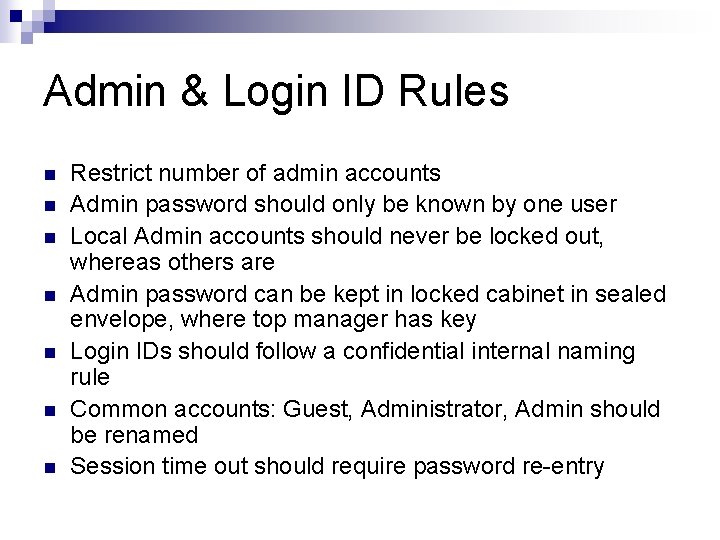 Admin & Login ID Rules

- Restrict number of admin accounts
- Admin password should only be known by one user
- Local Admin accounts should never be locked out, whereas others are
- Admin password can be kept in locked cabinet in sealed envelope, where top manager has key
- Login IDs should follow a confidential internal naming rule
- Common accounts: Guest, Administrator, Admin should be renamed
- Session time out should require password re-entry